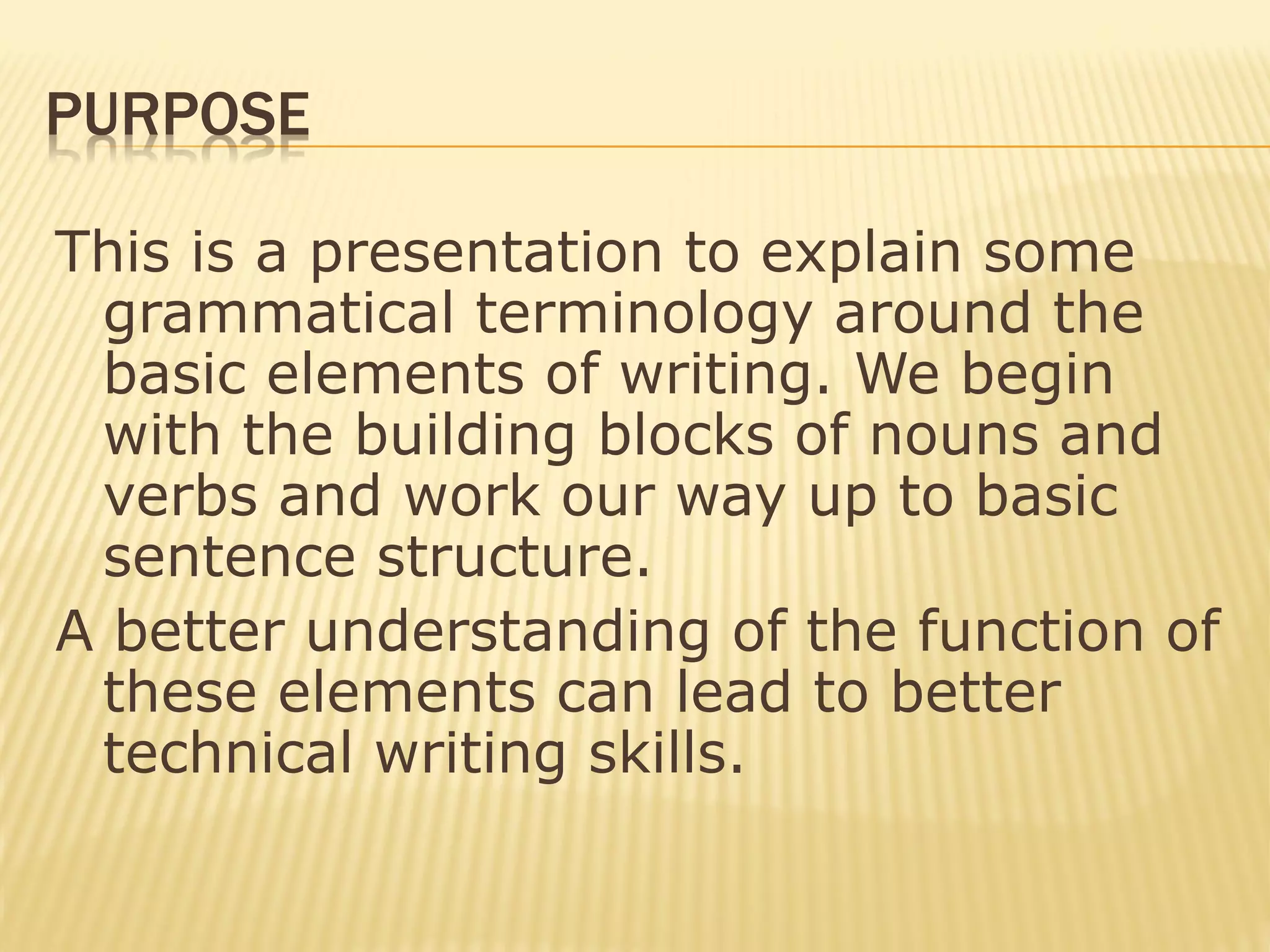 PURPOSE

This is a presentation to explain some grammatical terminology around the basic elements of writing. We begin with the building blocks of nouns and verbs and work our way up to basic sentence structure.

A better understanding of the function of these elements can lead to better technical writing skills.